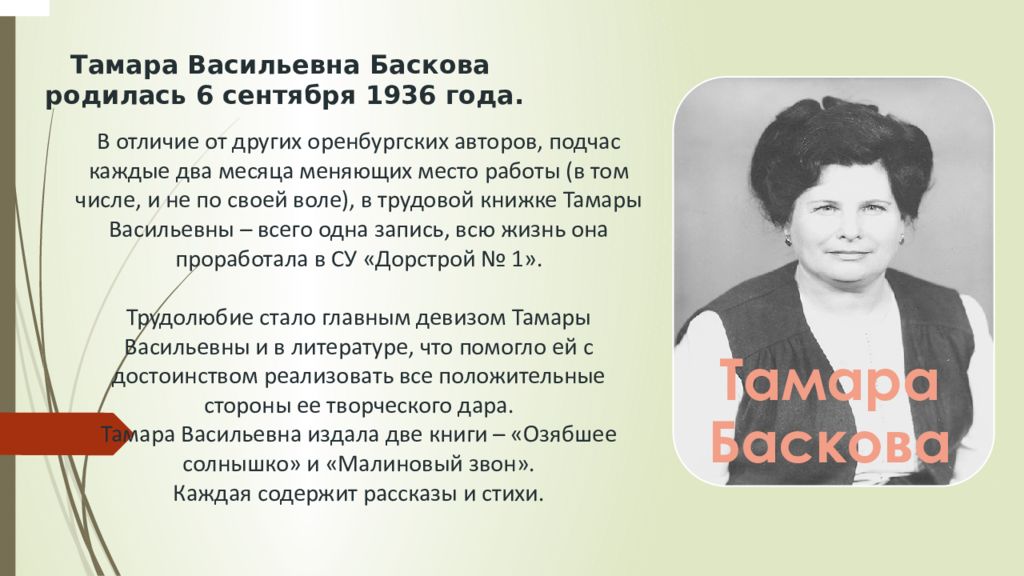 Тамара Васильевна Баскова родилась 6 сентября 1936 года.

В отличие от других оренбургских авторов, подчас каждые два месяца меняющих место работы (в том числе, и не по своей воле), в трудовой книжке Тамары Васильевны – всего одна запись, всю жизнь она проработала в СУ «Дорстрой № 1».

Трудолюбие стало главным девизом Тамары Васильевны и в литературе, что помогло ей с достоинством реализовать все положительные стороны ее творческого дара.
Тамара Васильевна издала две книги – «Озябшее солнышко» и «Малиновый звон».
Каждая содержит рассказы и стихи.

Тамара Баскова